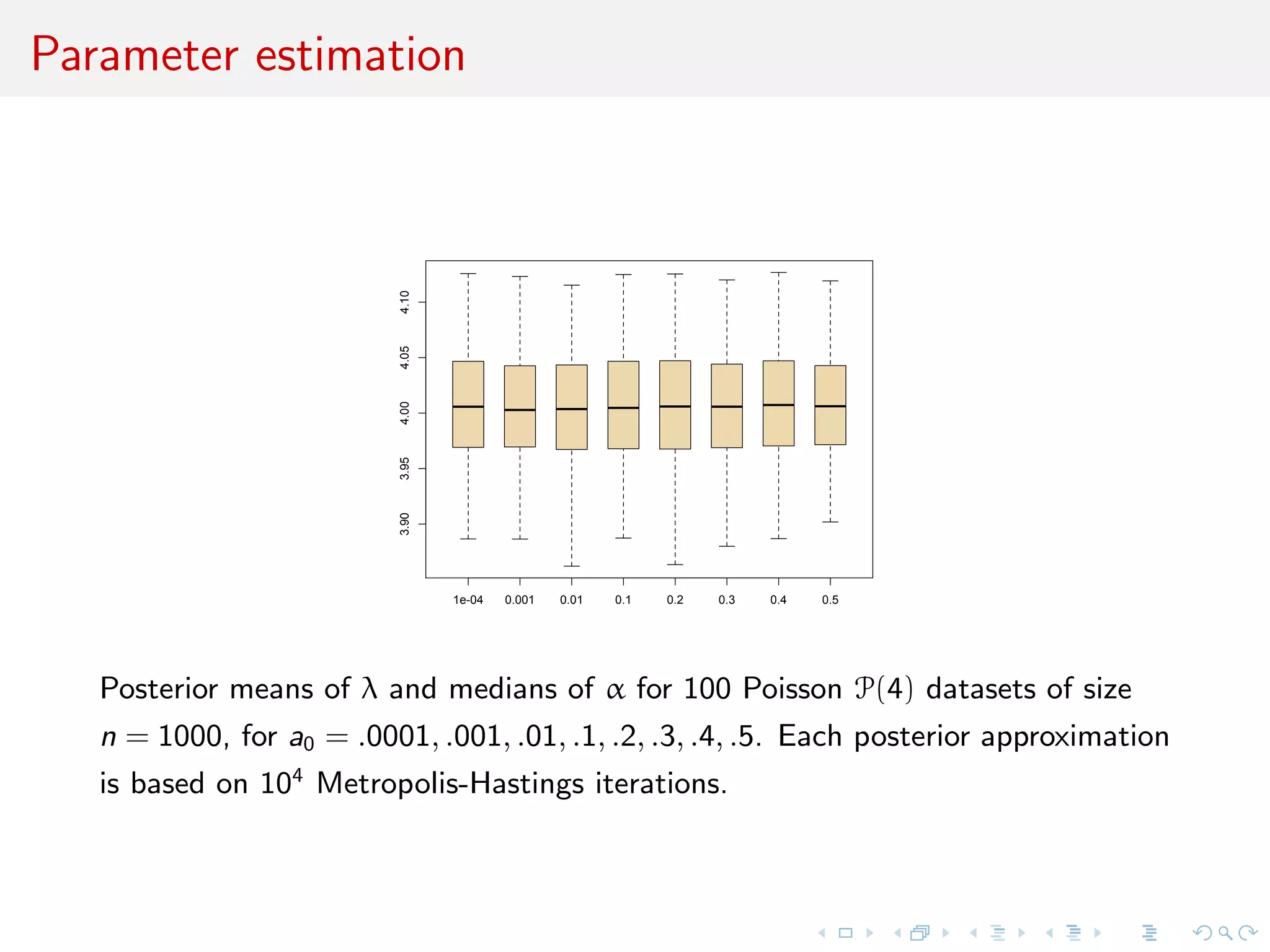 Parameter estimation

4.10
4.05
4.00
3.95
3.90

1e-04 0.001 0.01 0.1 0.2 0.3 0.4 0.5

Posterior means of $\lambda$ and medians of $\alpha$ for 100 Poisson $\mathcal{P}(4)$ datasets of size $n = 1000$, for $a_0 = .0001, .001, .01, .1, .2, .3, .4, .5$. Each posterior approximation is based on $10^4$ Metropolis-Hastings iterations.